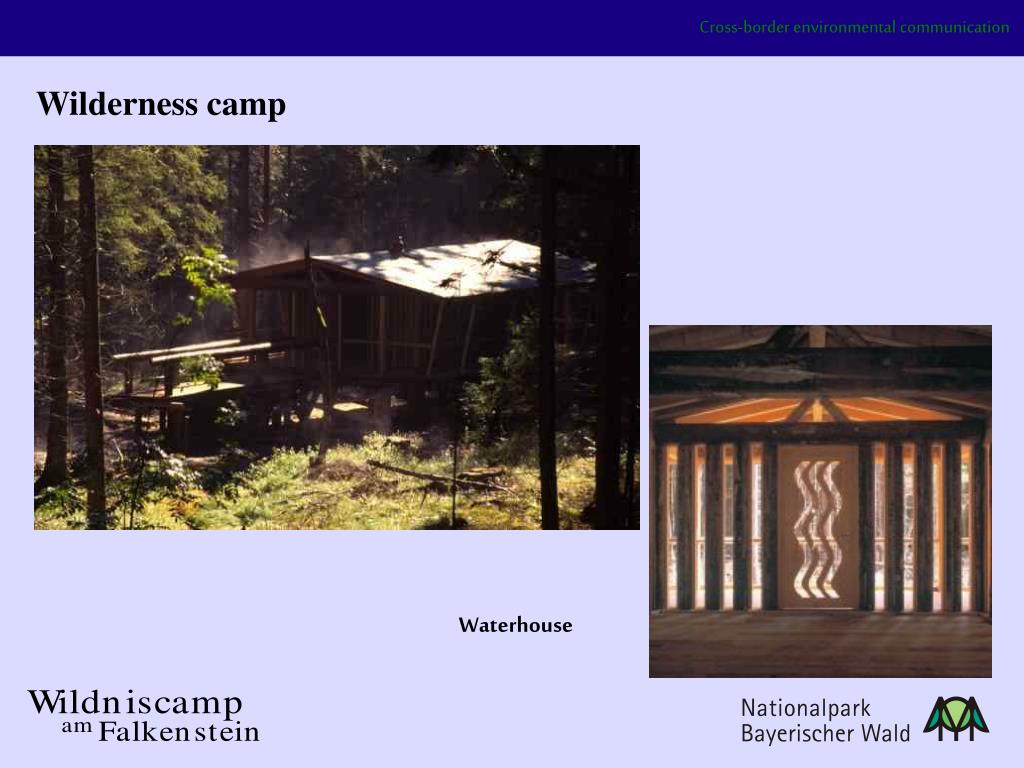 Cross-border environmental communication

Wilderness camp

Waterhouse

Wildniscamp
am Falkenstein

Nationalpark
Bayerischer Wald